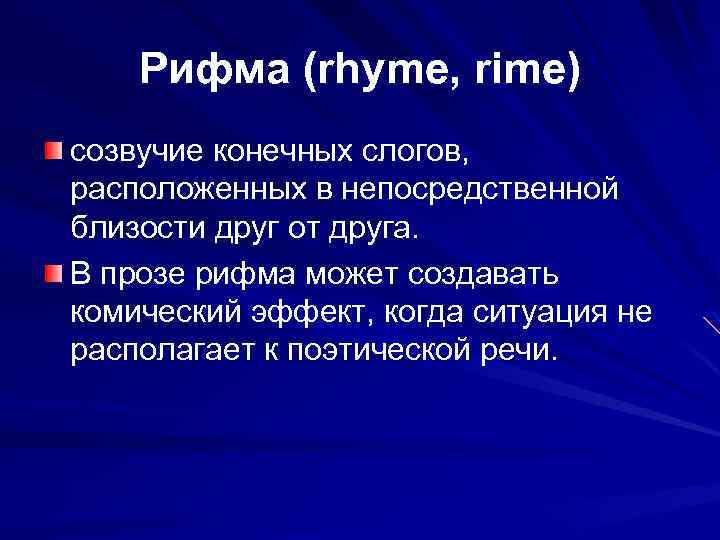 Рифма (rhyme, rime)

созвучие конечных слогов, расположенных в непосредственной близости друг от друга.

В прозе рифма может создавать комический эффект, когда ситуация не располагает к поэтической речи.